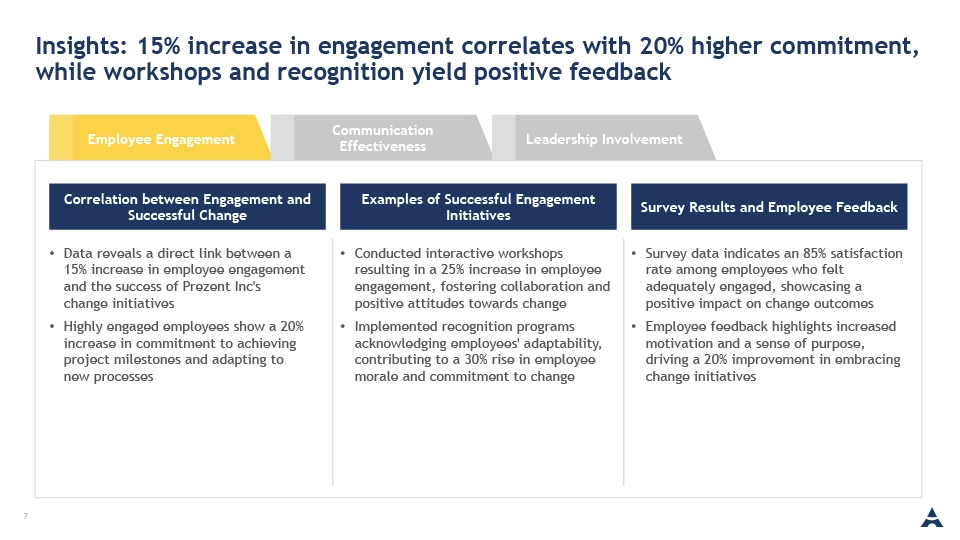 Insights: 15% increase in engagement correlates with 20% higher commitment, while workshops and recognition yield positive feedback

Employee Engagement

Communication Effectiveness

Leadership Involvement

Correlation between Engagement and Successful Change

• Data reveals a direct link between a 15% increase in employee engagement and the success of Prezent Inc's change initiatives

• Highly engaged employees show a 20% increase in commitment to achieving project milestones and adapting to new processes

Examples of Successful Engagement Initiatives

• Conducted interactive workshops resulting in a 25% increase in employee engagement, fostering collaboration and positive attitudes towards change

• Implemented recognition programs acknowledging employees' adaptability, contributing to a 30% rise in employee morale and commitment to change

Survey Results and Employee Feedback

• Survey data indicates an 85% satisfaction rate among employees who felt adequately engaged, showcasing a positive impact on change outcomes

• Employee feedback highlights increased motivation and a sense of purpose, driving a 20% improvement in embracing change initiatives

7